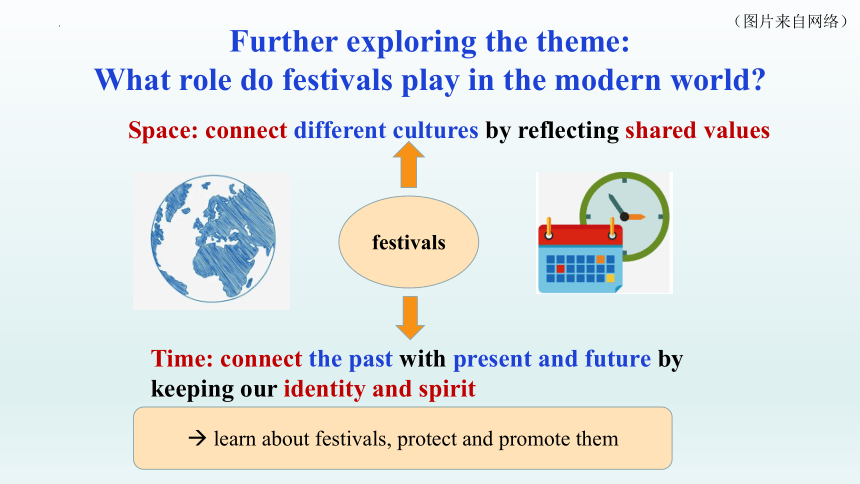 （图片来自网络）

Further exploring the theme:
What role do festivals play in the modern world?

Space: connect different cultures by reflecting shared values

festivals

Time: connect the past with present and future by keeping our identity and spirit

→ learn about festivals, protect and promote them